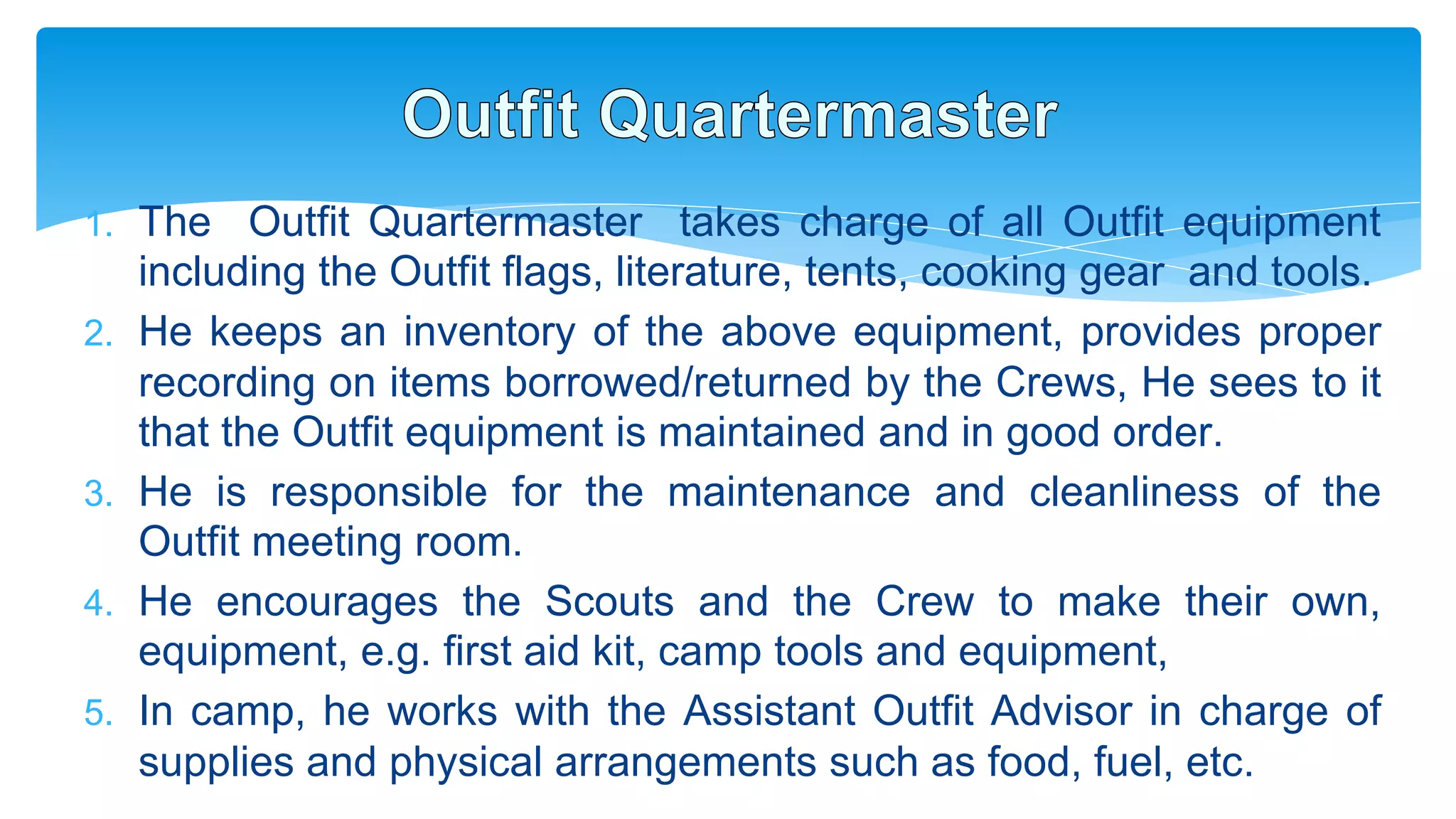 Outfit Quartermaster

1. The Outfit Quartermaster takes charge of all Outfit equipment including the Outfit flags, literature, tents, cooking gear and tools.
2. He keeps an inventory of the above equipment, provides proper recording on items borrowed/returned by the Crews, He sees to it that the Outfit equipment is maintained and in good order.
3. He is responsible for the maintenance and cleanliness of the Outfit meeting room.
4. He encourages the Scouts and the Crew to make their own, equipment, e.g. first aid kit, camp tools and equipment,
5. In camp, he works with the Assistant Outfit Advisor in charge of supplies and physical arrangements such as food, fuel, etc.